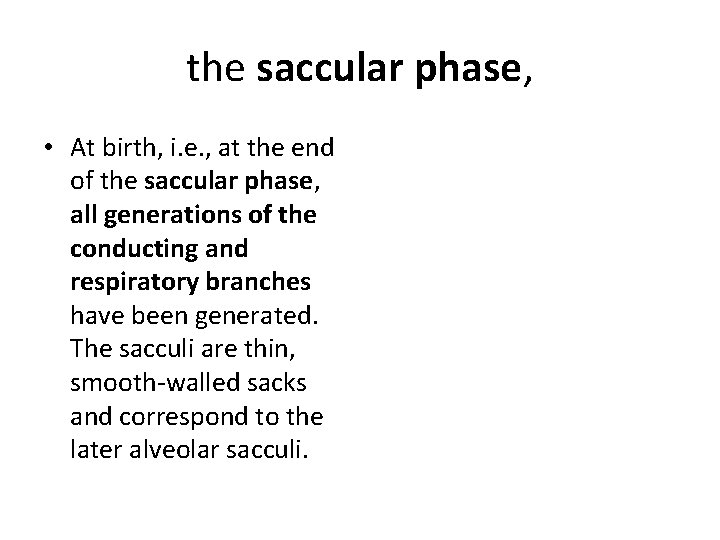 the saccular phase,

• At birth, i.e., at the end of the saccular phase, all generations of the conducting and respiratory branches have been generated. The sacculi are thin, smooth-walled sacks and correspond to the later alveolar sacculi.